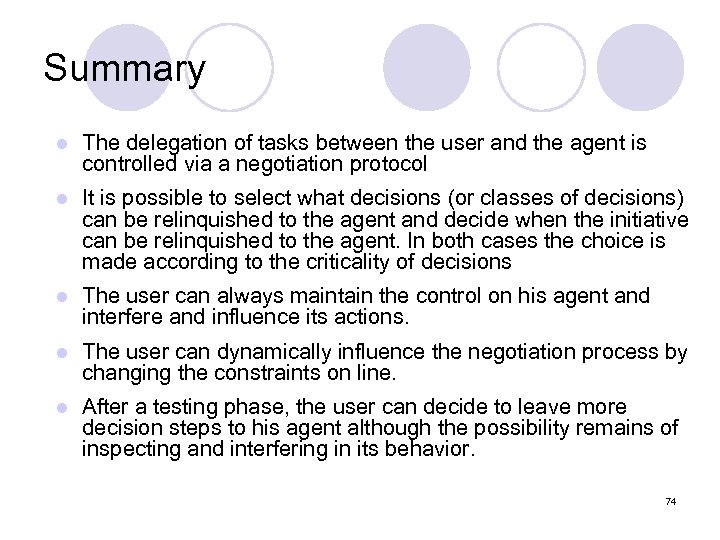 Summary

- The delegation of tasks between the user and the agent is controlled via a negotiation protocol
- It is possible to select what decisions (or classes of decisions) can be relinquished to the agent and decide when the initiative can be relinquished to the agent. In both cases the choice is made according to the criticality of decisions
- The user can always maintain the control on his agent and interfere and influence its actions.
- The user can dynamically influence the negotiation process by changing the constraints on line.
- After a testing phase, the user can decide to leave more decision steps to his agent although the possibility remains of inspecting and interfering in its behavior.

74